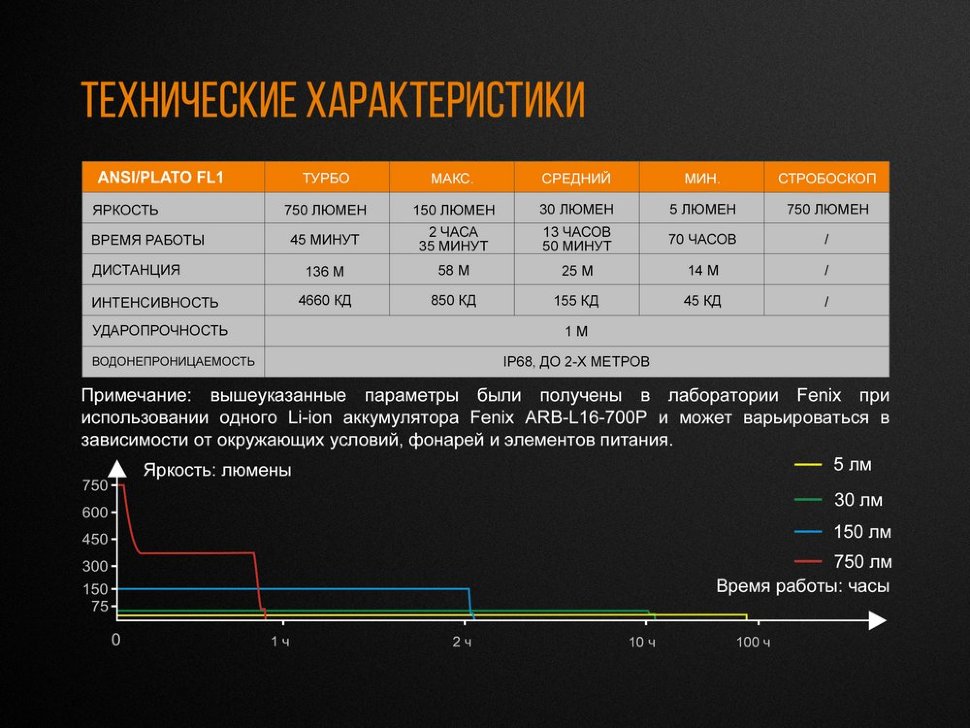 ТЕХНИЧЕСКИЕ ХАРАКТЕРИСТИКИ

| ANSI/PLATO FL1 | ТУРБО | МАКС. | СРЕДНИЙ | МИН. | СТРОБОСКОП |
|---|---|---|---|---|---|
| ЯРКОСТЬ | 750 ЛЮМЕН | 150 ЛЮМЕН | 30 ЛЮМЕН | 5 ЛЮМЕН | 750 ЛЮМЕН |
| ВРЕМЯ РАБОТЫ | 45 МИНУТ | 2 ЧАСА 35 МИНУТ | 13 ЧАСОВ 50 МИНУТ | 70 ЧАСОВ | / |
| ДИСТАНЦИЯ | 136 М | 58 М | 25 М | 14 М | / |
| ИНТЕНСИВНОСТЬ | 4660 КД | 850 КД | 155 КД | 45 КД | / |
| УДАРОПРОЧНОСТЬ | 1 М | | | | |
| ВОДОНЕПРОНИЦАЕМОСТЬ | IP68, ДО 2-Х МЕТРОВ | | | | |

Примечание: вышеуказанные параметры были получены в лаборатории Fenix при использовании одного Li-ion аккумулятора Fenix ARB-L16-700P и может варьироваться в зависимости от окружающих условий, фонарей и элементов питания.

Яркость: люмены
750
600
450
300
150
75
0
1 ч
2 ч
10 ч
100 ч

5 лм
30 лм
150 лм
750 лм
Время работы: часы